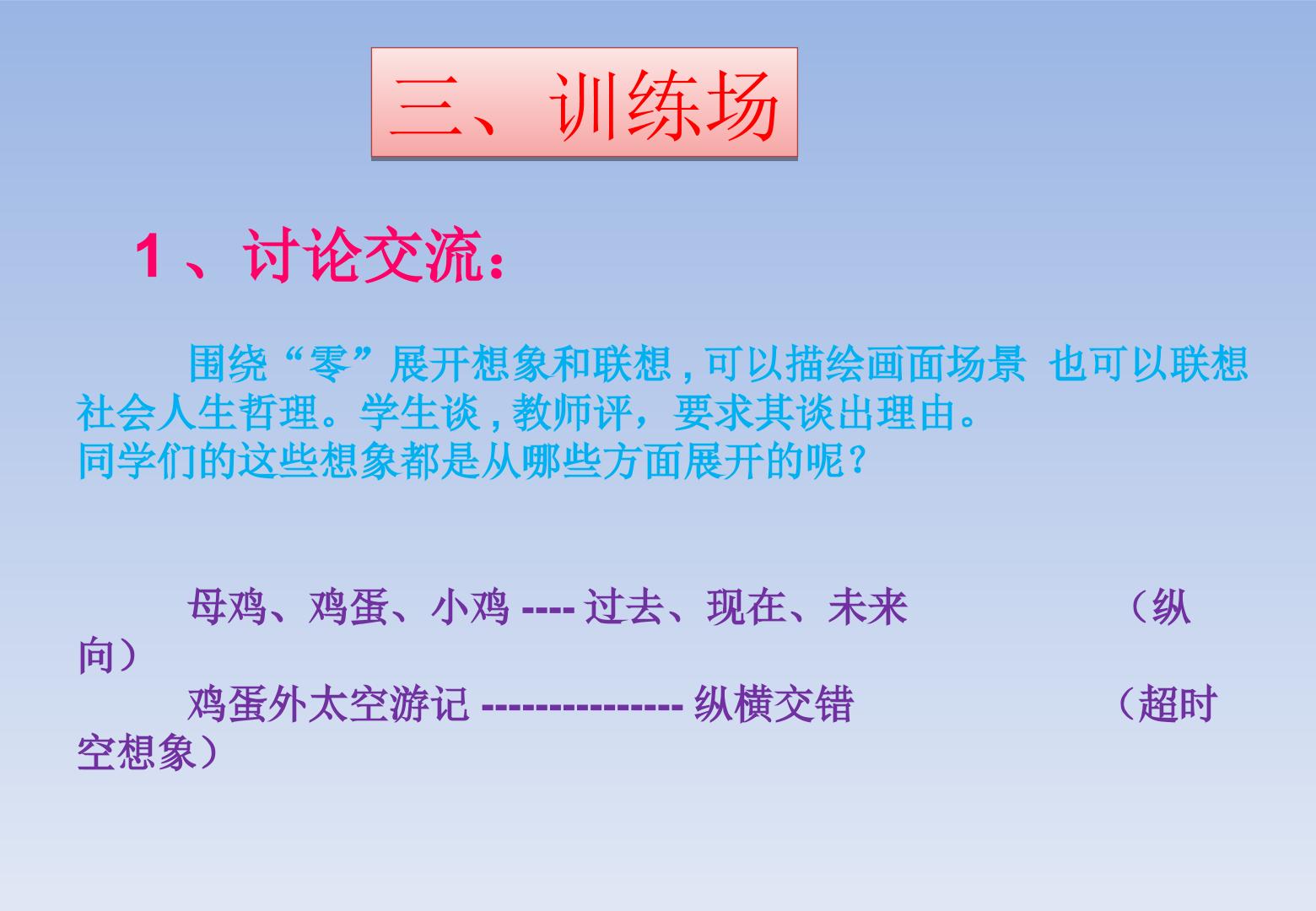 三、训练场

1、讨论交流：

围绕“零”展开想象和联想,可以描绘画面场景 也可以联想社会人生哲理。学生谈,教师评，要求其谈出理由。
同学们的这些想象都是从哪些方面展开的呢？

母鸡、鸡蛋、小鸡----过去、现在、未来 （纵向）
鸡蛋外太空游记---------------纵横交错 （超时空想象）